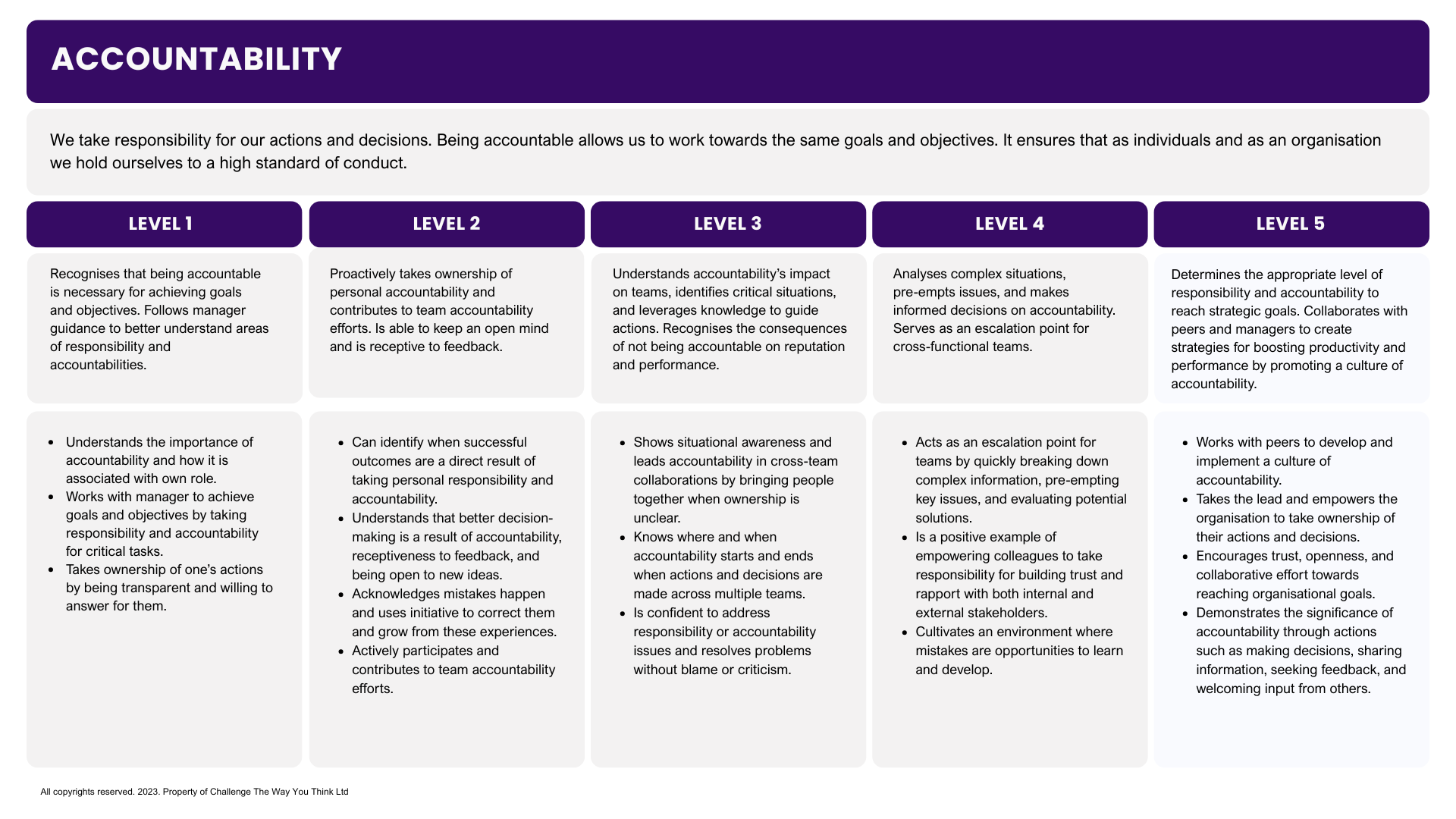 ACCOUNTABILITY

We take responsibility for our actions and decisions. Being accountable allows us to work towards the same goals and objectives. It ensures that as individuals and as an organisation we hold ourselves to a high standard of conduct.

LEVEL 1

Recognises that being accountable is necessary for achieving goals and objectives. Follows manager guidance to better understand areas of responsibility and accountabilities.

- Understands the importance of accountability and how it is associated with own role.
- Works with manager to achieve goals and objectives by taking responsibility and accountability for critical tasks.
- Takes ownership of one's actions by being transparent and willing to answer for them.

LEVEL 2

Proactively takes ownership of personal accountability and contributes to team accountability efforts. Is able to keep an open mind and is receptive to feedback.

- Can identify when successful outcomes are a direct result of taking personal responsibility and accountability.
- Understands that better decision-making is a result of accountability, receptiveness to feedback, and being open to new ideas.
- Acknowledges mistakes happen and uses initiative to correct them and grow from these experiences.
- Actively participates and contributes to team accountability efforts.

LEVEL 3

Understands accountability's impact on teams, identifies critical situations, and leverages knowledge to guide actions. Recognises the consequences of not being accountable on reputation and performance.

- Shows situational awareness and leads accountability in cross-team collaborations by bringing people together when ownership is unclear.
- Knows where and when accountability starts and ends when actions and decisions are made across multiple teams.
- Is confident to address responsibility or accountability issues and resolves problems without blame or criticism.

LEVEL 4

Analyses complex situations, pre-empts issues, and makes informed decisions on accountability. Serves as an escalation point for cross-functional teams.

- Acts as an escalation point for teams by quickly breaking down complex information, pre-empting key issues, and evaluating potential solutions.
- Is a positive example of empowering colleagues to take responsibility for building trust and rapport with both internal and external stakeholders.
- Cultivates an environment where mistakes are opportunities to learn and develop.

LEVEL 5

Determines the appropriate level of responsibility and accountability to reach strategic goals. Collaborates with peers and managers to create strategies for boosting productivity and performance by promoting a culture of accountability.

- Works with peers to develop and implement a culture of accountability.
- Takes the lead and empowers the organisation to take ownership of their actions and decisions.
- Encourages trust, openness, and collaborative effort towards reaching organisational goals.
- Demonstrates the significance of accountability through actions such as making decisions, sharing information, seeking feedback, and welcoming input from others.

All copyrights reserved. 2023. Property of Challenge The Way You Think Ltd